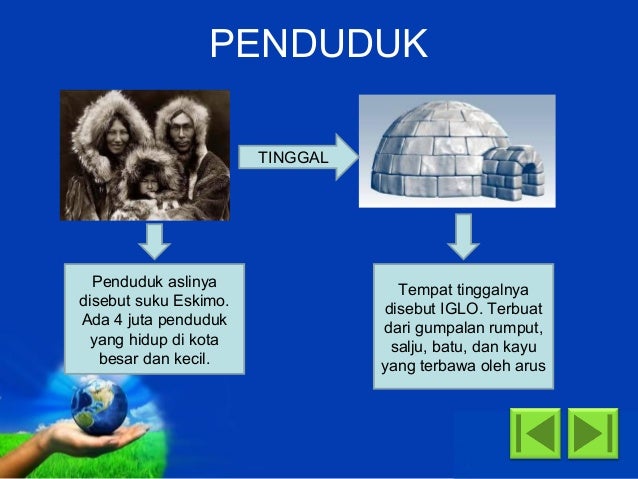 PENDUDUK

TINGGAL

Penduduk aslinya disebut suku Eskimo. Ada 4 juta penduduk yang hidup di kota besar dan kecil.

Tempat tinggalnya disebut IGLO. Terbuat dari gumpalan rumput, salju, batu, dan kayu yang terbawa oleh arus